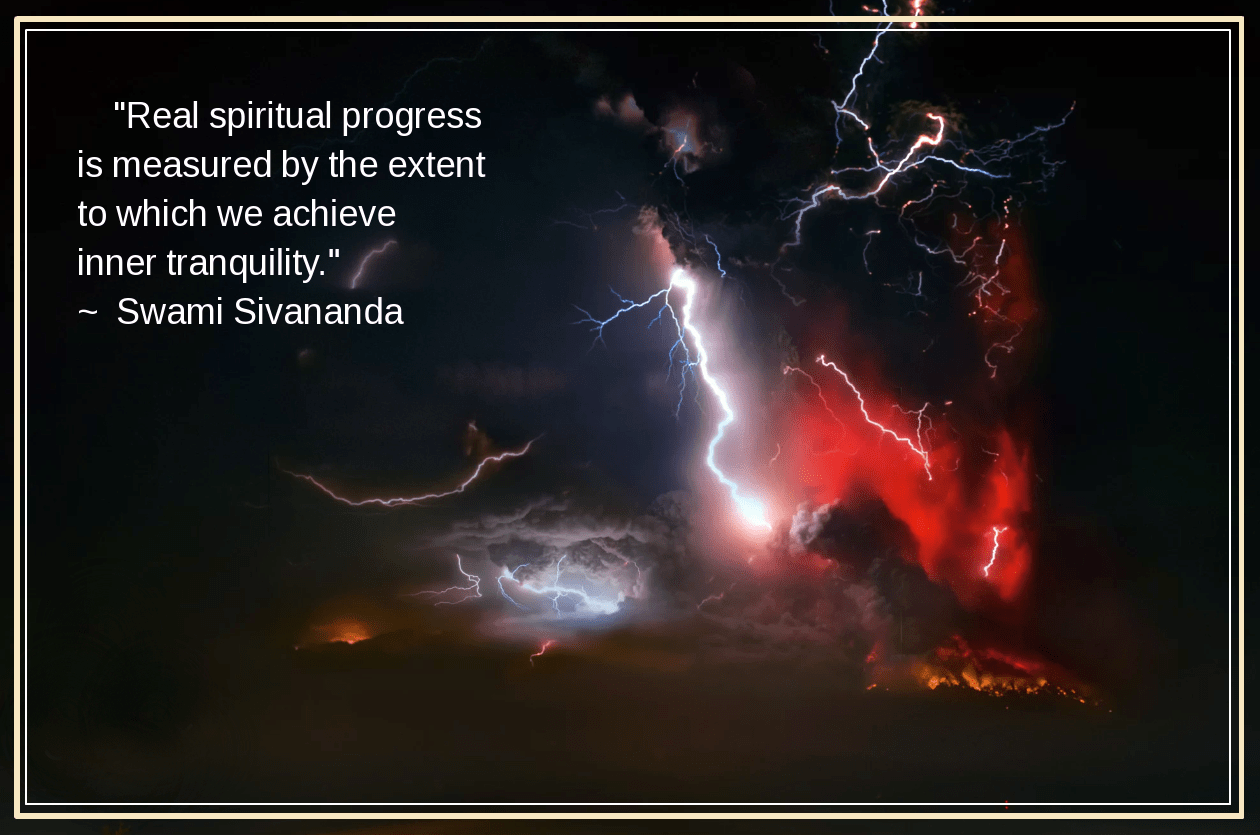 "Real spiritual progress is measured by the extent to which we achieve inner tranquility."
~ Swami Sivananda